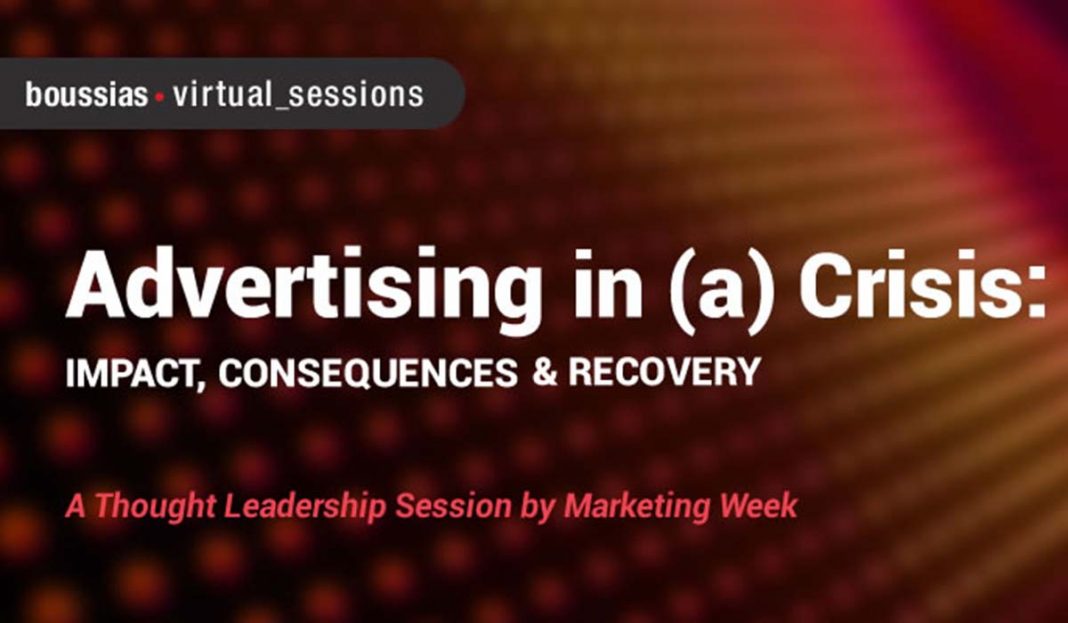 boussias • virtual_sessions

Advertising in (a) Crisis:
IMPACT, CONSEQUENCES & RECOVERY

A Thought Leadership Session by Marketing Week